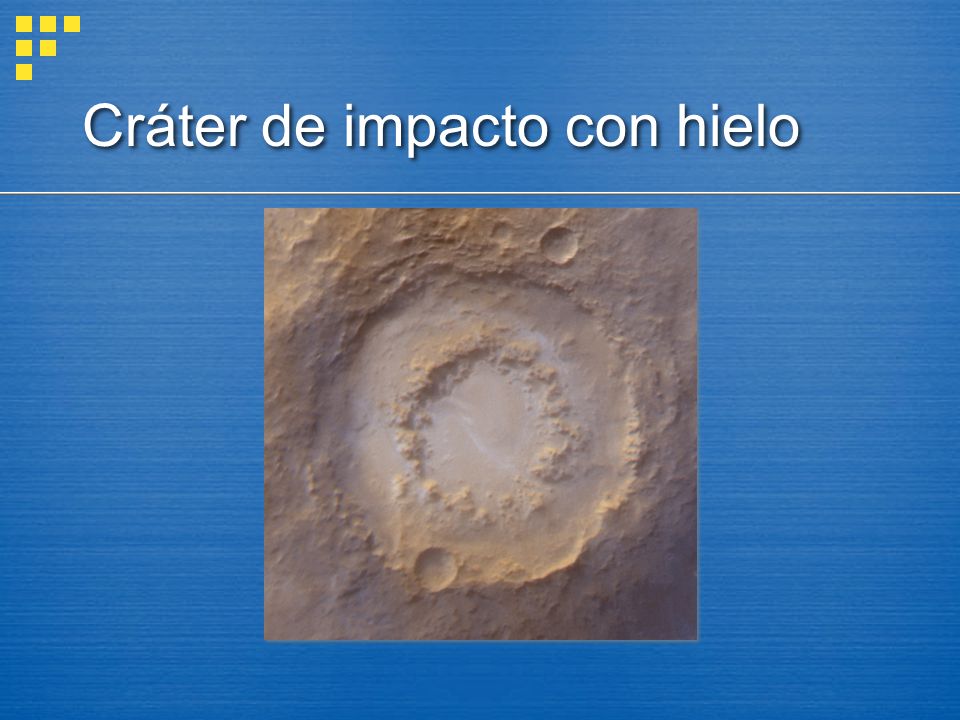 Cráter de impacto con hielo